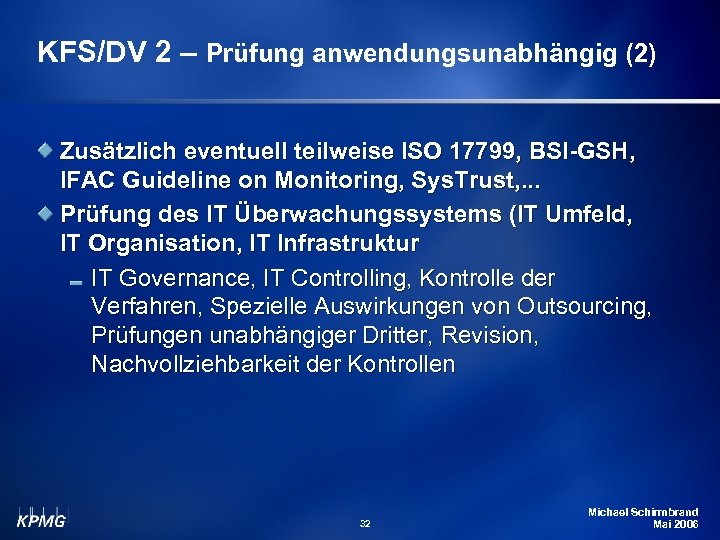 KFS/DV 2 – Prüfung anwendungsunabhängig (2)

Zusätzlich eventuell teilweise ISO 17799, BSI-GSH, IFAC Guideline on Monitoring, SysTrust,...

Prüfung des IT Überwachungssystems (IT Umfeld, IT Organisation, IT Infrastruktur

IT Governance, IT Controlling, Kontrolle der Verfahren, Spezielle Auswirkungen von Outsourcing, Prüfungen unabhängiger Dritter, Revision, Nachvollziehbarkeit der Kontrollen

KPMG

32

Michael Schirmbrand
Mai 2006